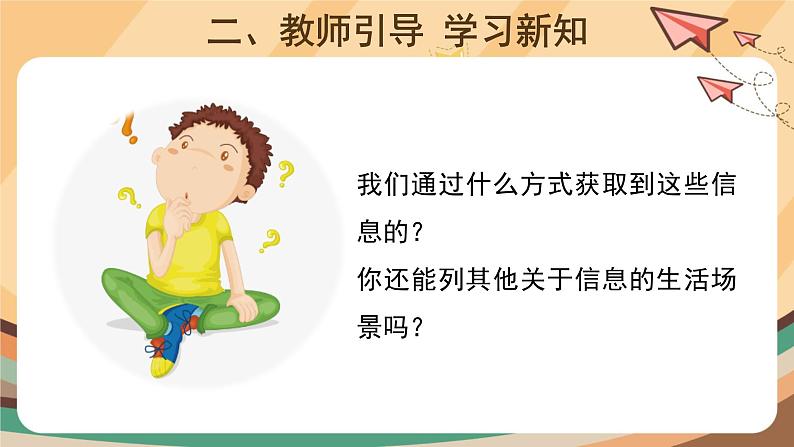 二、教师引导 学习新知

我们通过什么方式获取到这些信息的？
你还能列其他关于信息的生活场景吗？